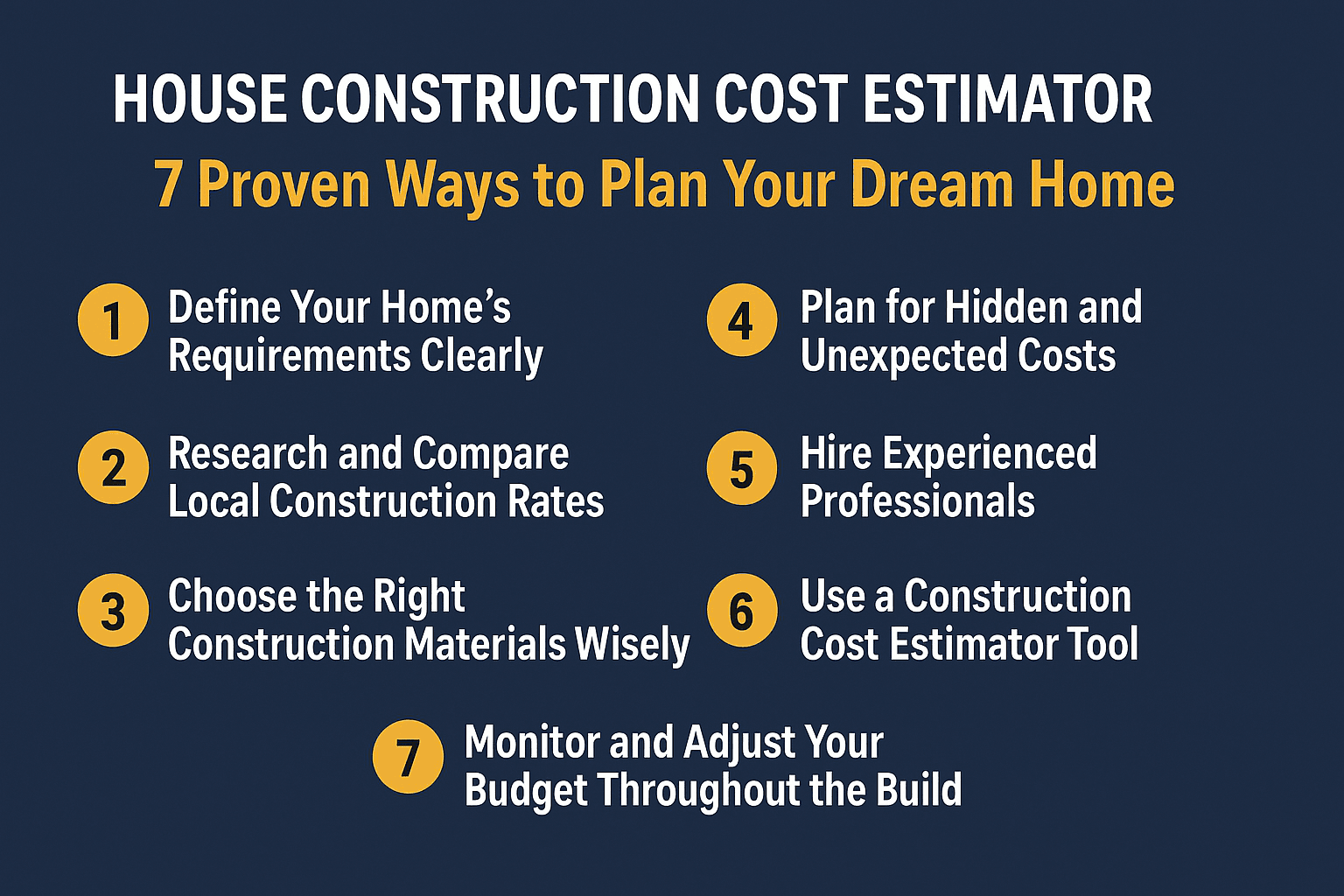 HOUSE CONSTRUCTION COST ESTIMATOR
7 Proven Ways to Plan Your Dream Home

1 Define Your Home's Requirements Clearly

2 Research and Compare Local Construction Rates

3 Choose the Right Construction Materials Wisely

4 Plan for Hidden and Unexpected Costs

5 Hire Experienced Professionals

6 Use a Construction Cost Estimator Tool

7 Monitor and Adjust Your Budget Throughout the Build